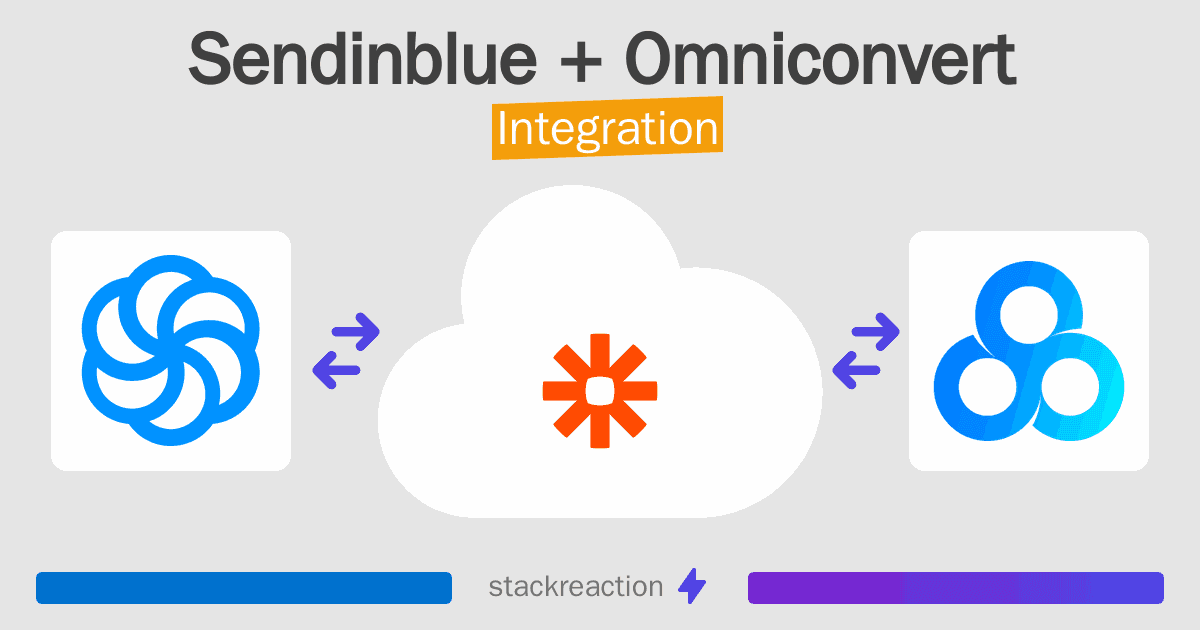 Sendinblue + Omniconvert

Integration

stackreaction